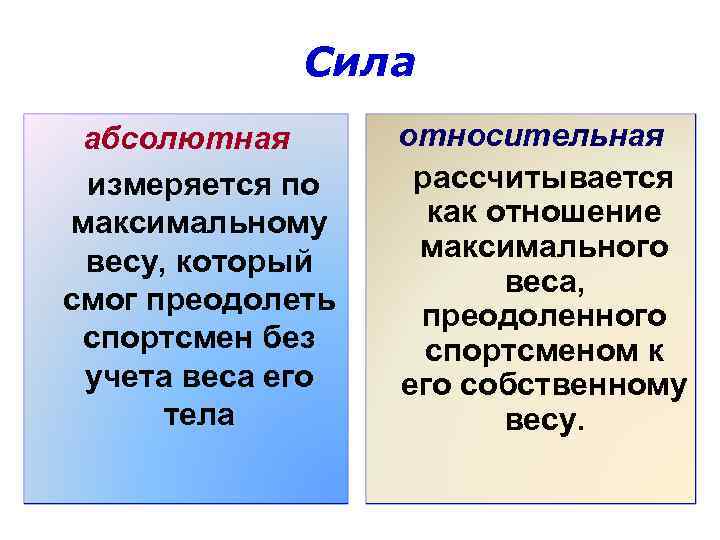 Сила

абсолютная

измеряется по максимальному весу, который смог преодолеть спортсмен без учета веса его тела

относительная

рассчитывается как отношение максимального веса, преодоленного спортсменом к его собственному весу.